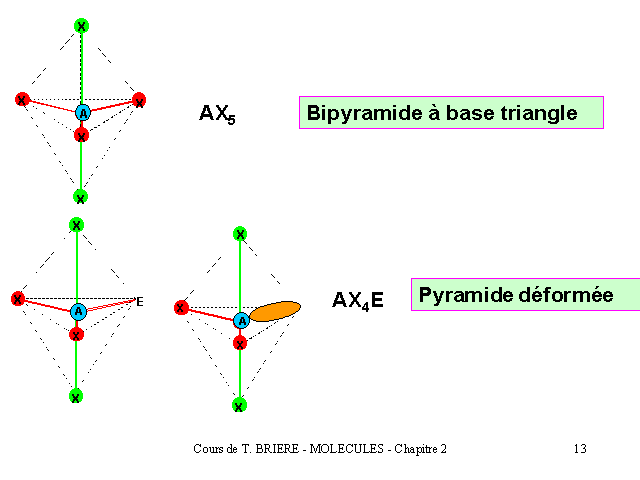 X

X

A

X

X

X

$AX_5$

Bipyramide à base triangle

X

X

A

E

X

X

X

X

A

X

X

$AX_4E$

Pyramide déformée

Cours de T. BRIERE - MOLECULES - Chapitre 2

13